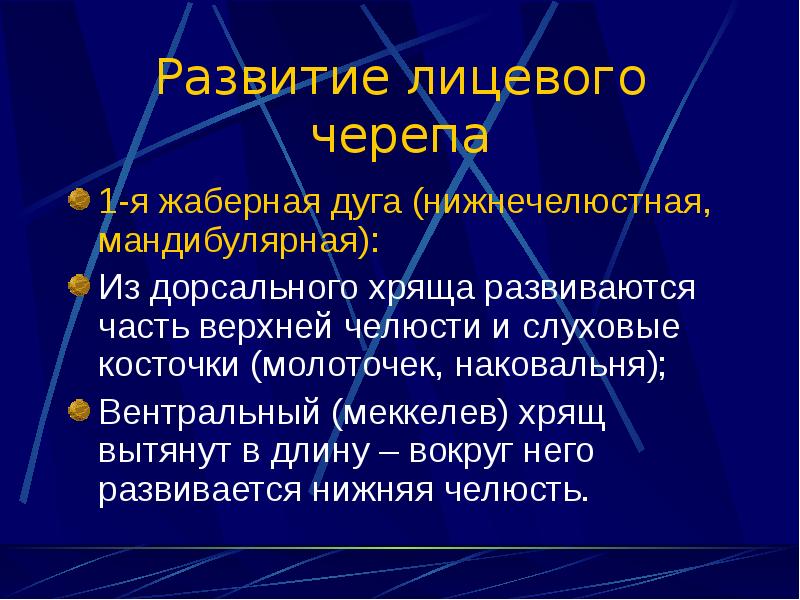 Развитие лицевого черепа

• 1-я жаберная дуга (нижнечелюстная, мандибулярная):

• Из дорсального хряща развиваются часть верхней челюсти и слуховые косточки (молоточек, наковальня);

• Вентральный (меккелев) хрящ вытянут в длину – вокруг него развивается нижняя челюсть.